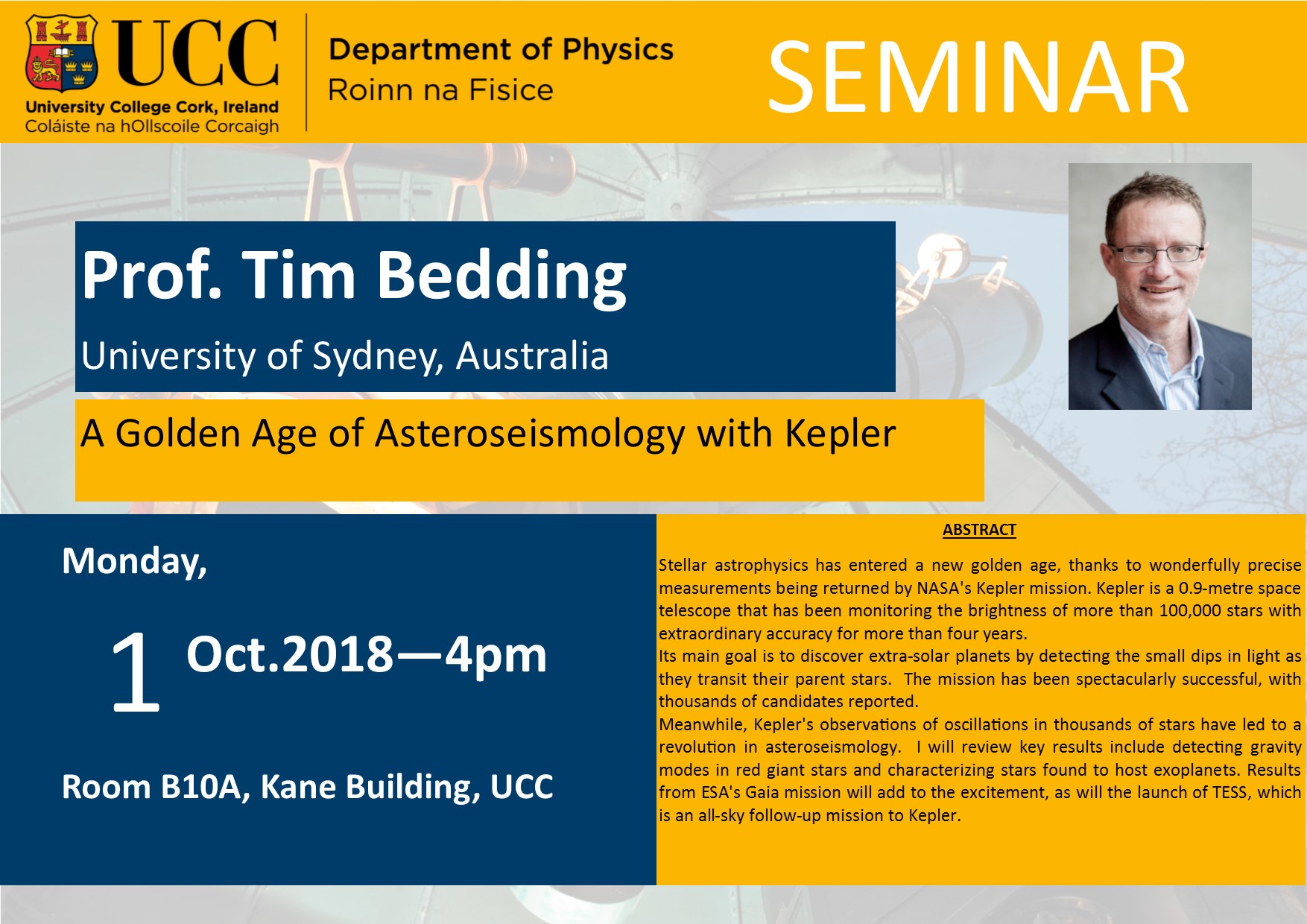 UCC
University College Cork, Ireland
Coláiste na hOllscoile Corcaigh

Department of Physics
Roinn na Fisice

SEMINAR

Prof. Tim Bedding
University of Sydney, Australia

A Golden Age of Asteroseismology with Kepler

Monday,

1 Oct.2018—4pm

Room B10A, Kane Building, UCC

ABSTRACT

Stellar astrophysics has entered a new golden age, thanks to wonderfully precise measurements being returned by NASA's Kepler mission. Kepler is a 0.9-metre space telescope that has been monitoring the brightness of more than 100,000 stars with extraordinary accuracy for more than four years.
Its main goal is to discover extra-solar planets by detecting the small dips in light as they transit their parent stars. The mission has been spectacularly successful, with thousands of candidates reported.
Meanwhile, Kepler's observations of oscillations in thousands of stars have led to a revolution in asteroseismology. I will review key results include detecting gravity modes in red giant stars and characterizing stars found to host exoplanets. Results from ESA's Gaia mission will add to the excitement, as will the launch of TESS, which is an all-sky follow-up mission to Kepler.